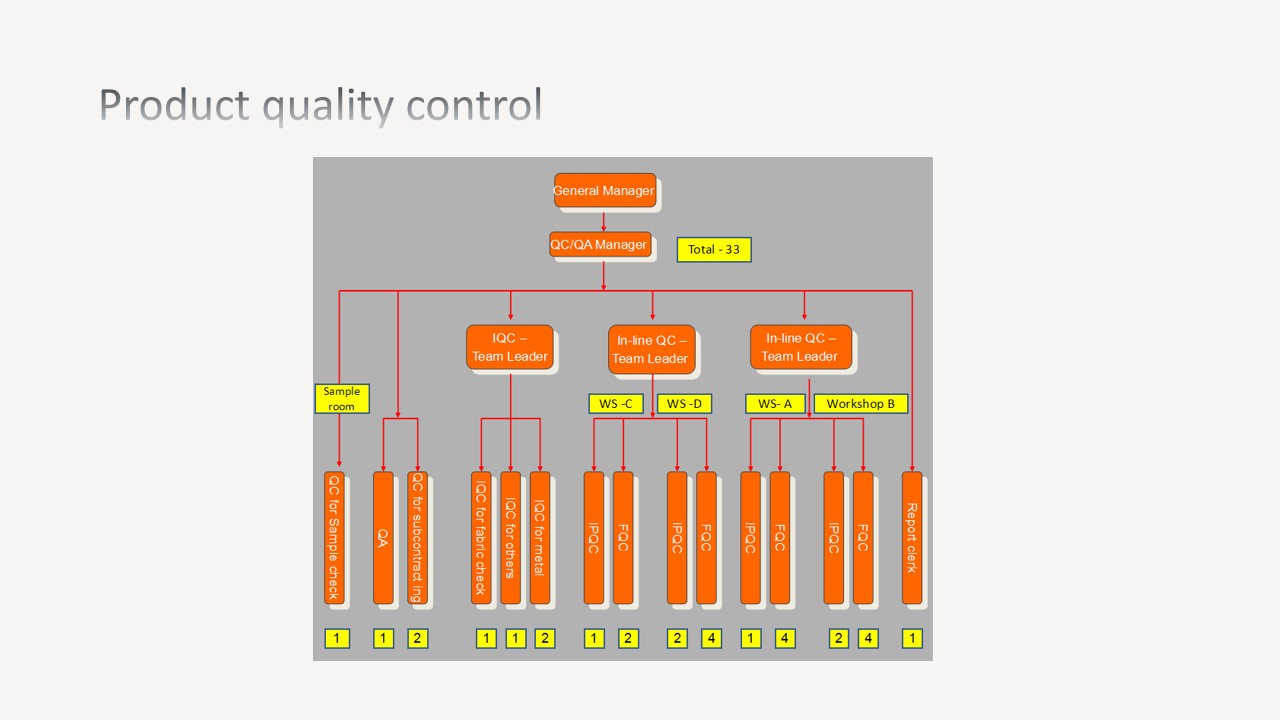 Product quality control

General Manager

QC/QA Manager

Total - 33

IQC – Team Leader

In-line QC – Team Leader

In-line QC – Team Leader

Sample room

WS -C

WS -D

WS- A

Workshop B

QC for Sample check

QA

QC for subcontract ing

IQC for fabric check

IQC for others

IQC for metal

IPQC

FQC

IPQC

FQC

IPQC

FQC

IPQC

FQC

Report clerk

1 1 2 1 1 2 1 2 2 4 1 4 2 4 1